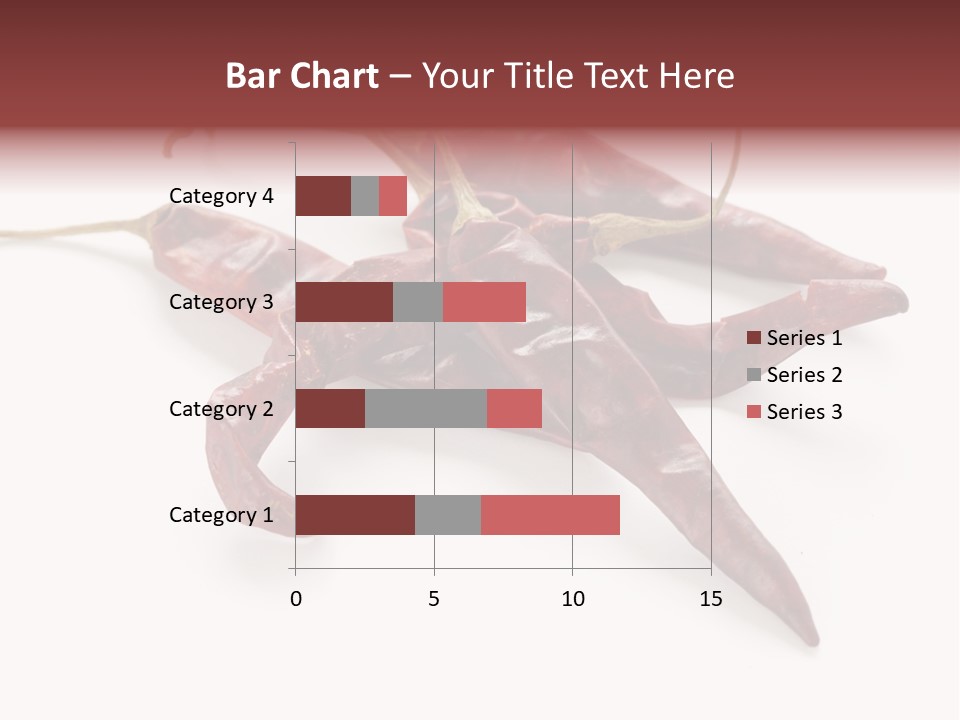 Bar Chart – Your Title Text Here

Category 4
Category 3
Category 2
Category 1

0
5
10
15

Series 1
Series 2
Series 3